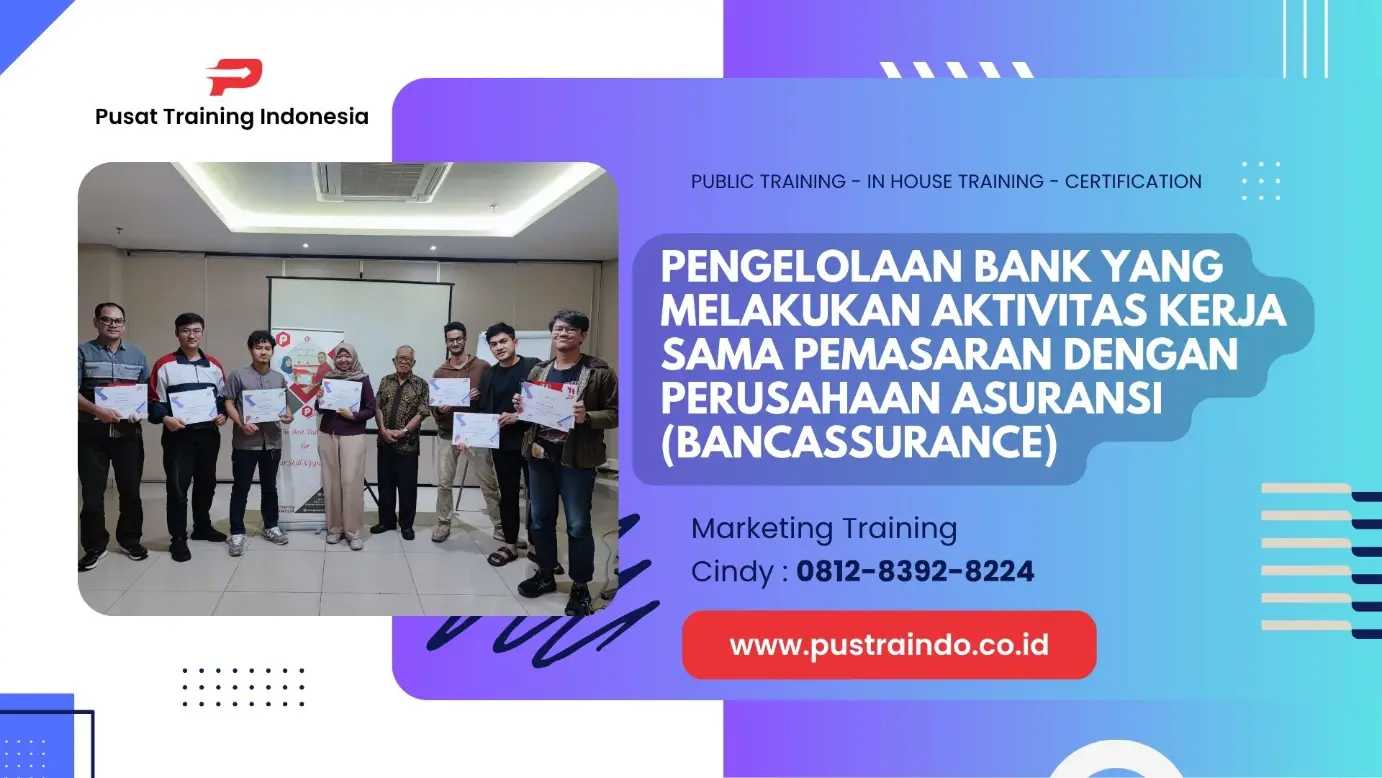 Pusat Training Indonesia

PUBLIC TRAINING - IN HOUSE TRAINING - CERTIFICATION

PENGELOLAAN BANK YANG MELAKUKAN AKTIVITAS KERJA SAMA PEMASARAN DENGAN PERUSAHAAN ASURANSI (BANCASSURANCE)

Marketing Training
Cindy : 0812-8392-8224

www.pustraindo.co.id